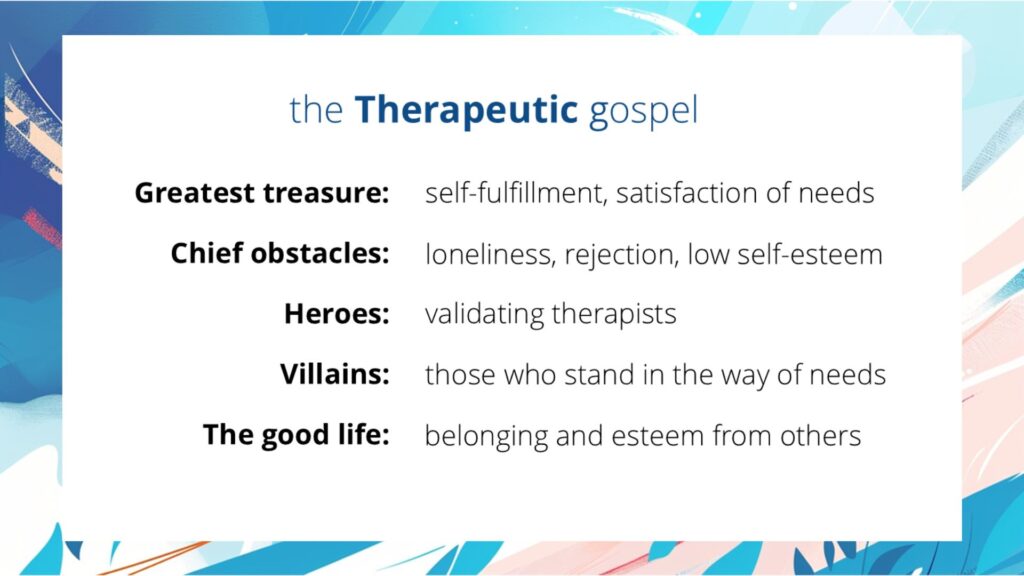 the Therapeutic gospel

Greatest treasure: self-fulfillment, satisfaction of needs

Chief obstacles: loneliness, rejection, low self-esteem

Heroes: validating therapists

Villains: those who stand in the way of needs

The good life: belonging and esteem from others